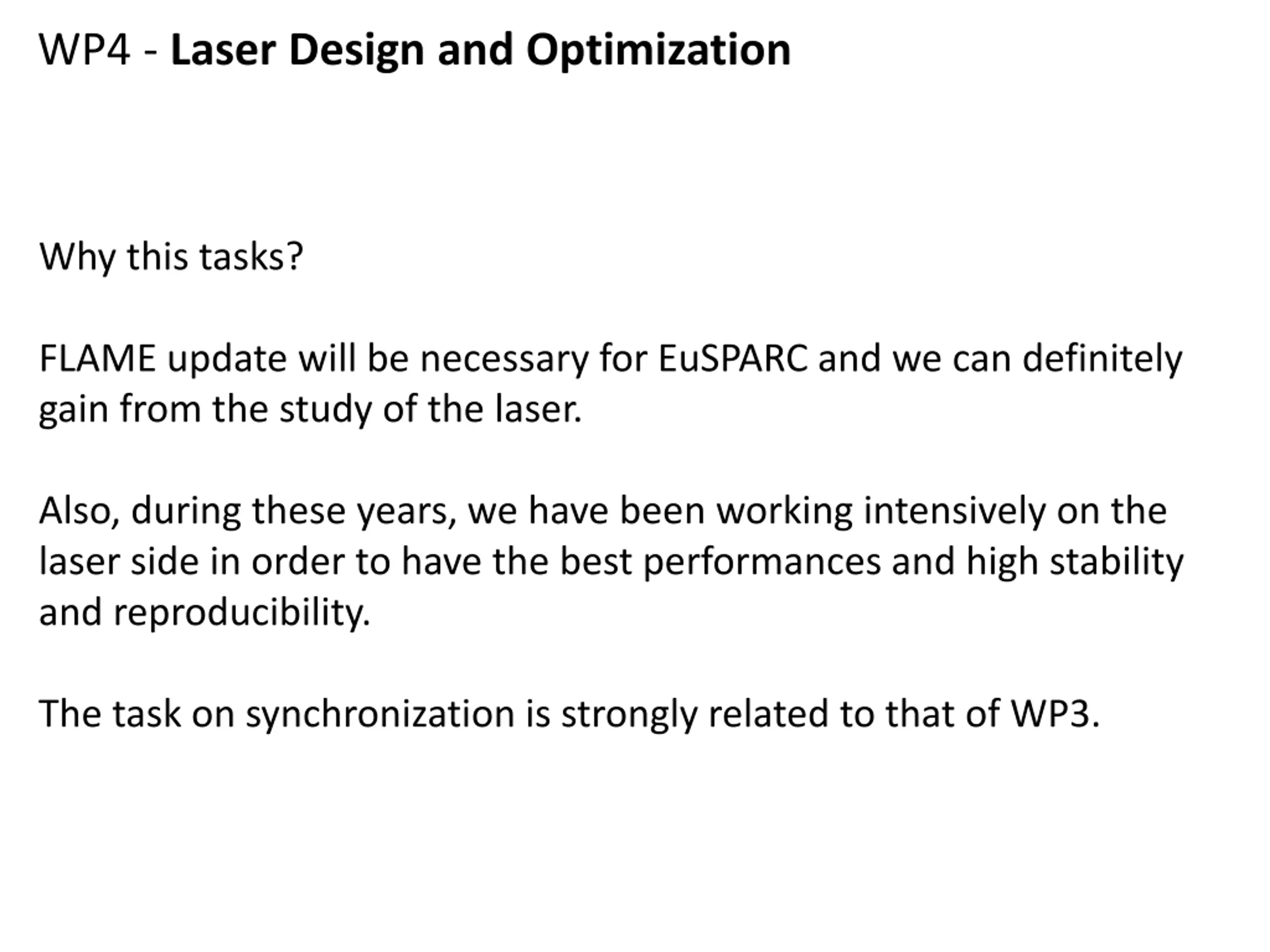 WP4 - Laser Design and Optimization

Why this tasks?

FLAME update will be necessary for EuSPARC and we can definitely gain from the study of the laser.

Also, during these years, we have been working intensively on the laser side in order to have the best performances and high stability and reproducibility.

The task on synchronization is strongly related to that of WP3.